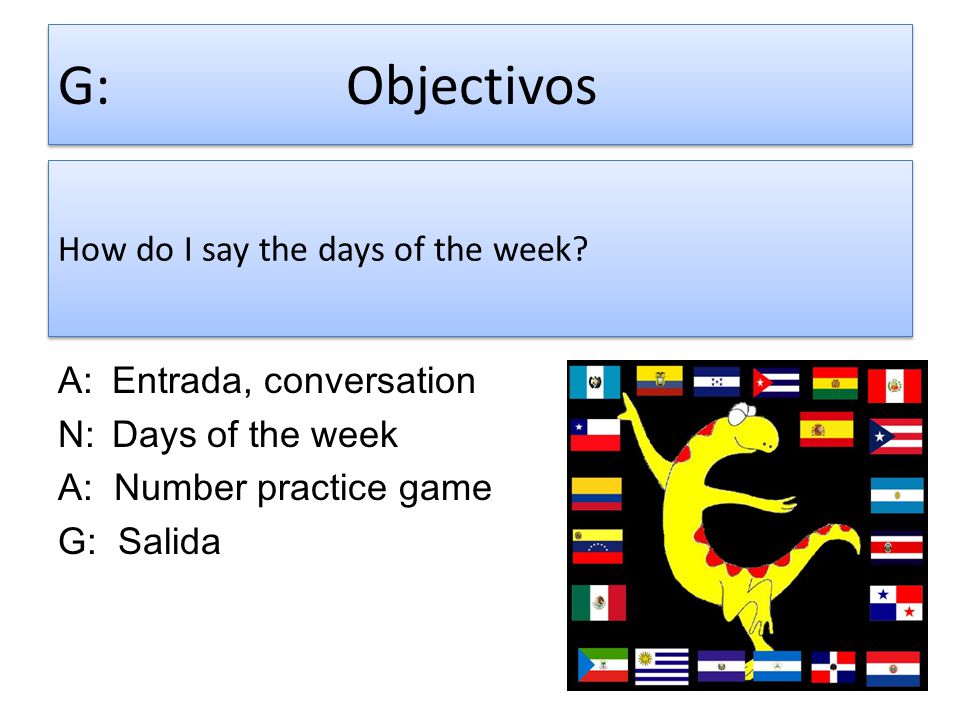 G: Objectivos

How do I say the days of the week?

A: Entrada, conversation
N: Days of the week
A: Number practice game
G: Salida